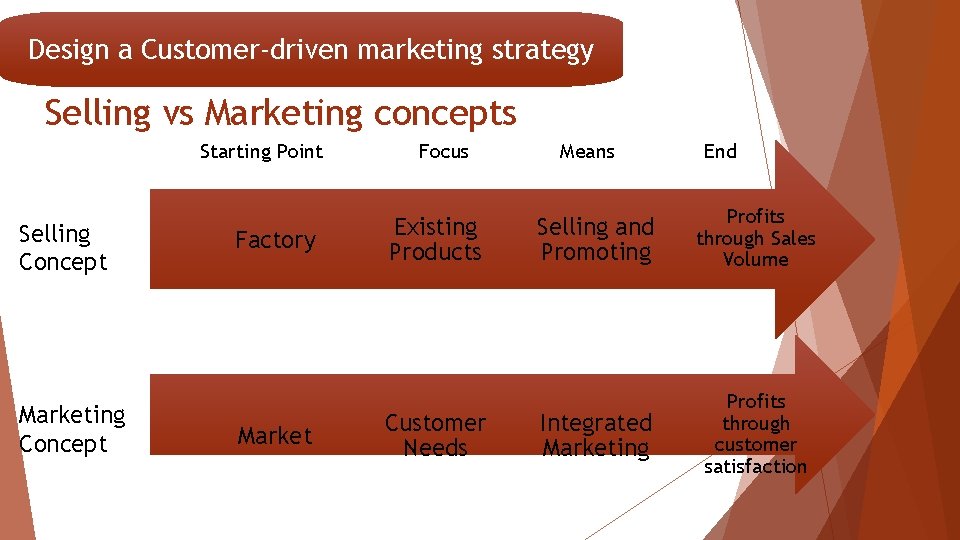 Design a Customer-driven marketing strategy

Selling vs Marketing concepts

| | Starting Point | Focus | Means | End |
|---|---|---|---|---|
| Selling Concept | Factory | Existing Products | Selling and Promoting | Profits through Sales Volume |
| Marketing Concept | Market | Customer Needs | Integrated Marketing | Profits through customer satisfaction |